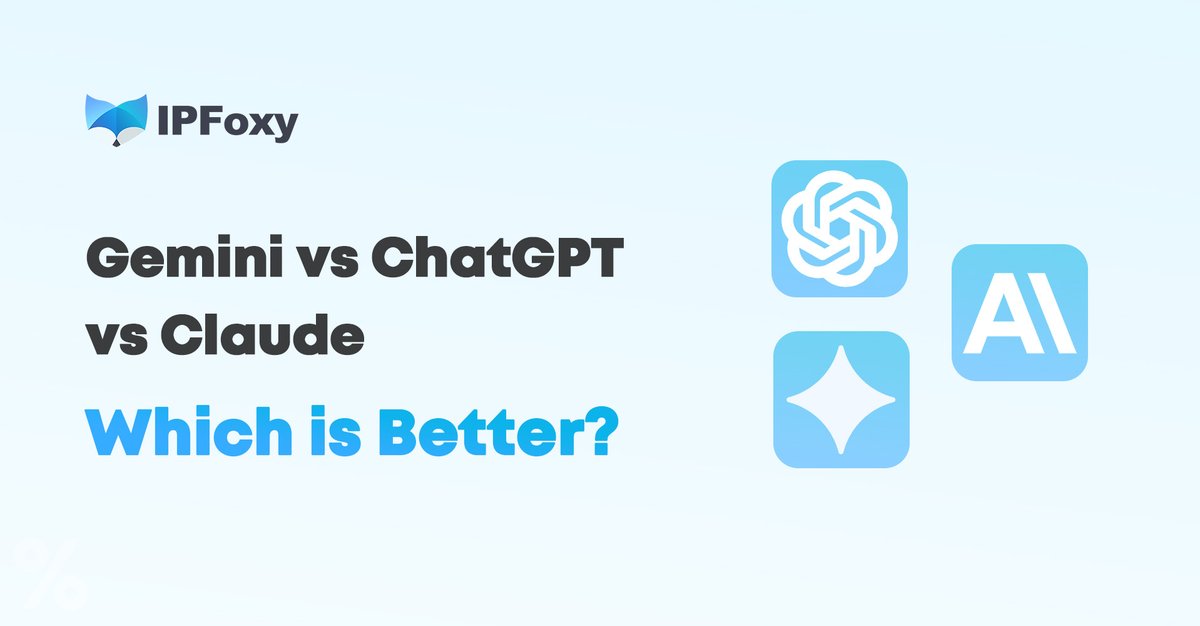 IPFoxy

Gemini vs ChatGPT vs Claude

Which is Better?

AI

%